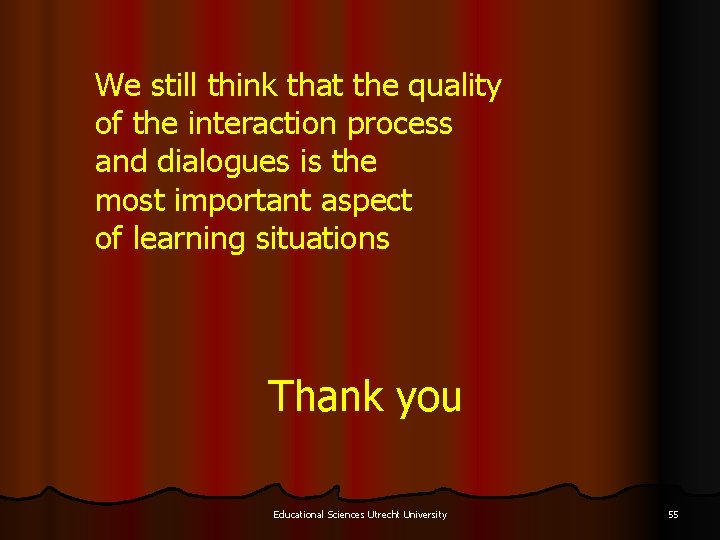 We still think that the quality of the interaction process and dialogues is the most important aspect of learning situations

Thank you

Educational Sciences Utrecht University

55